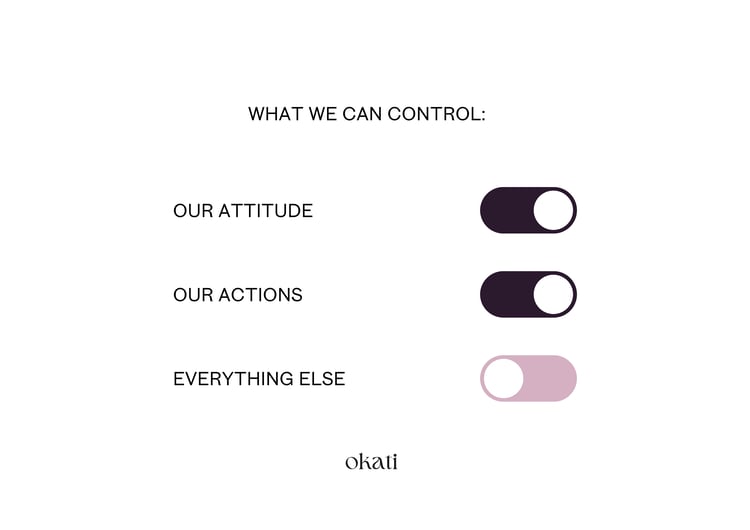 WHAT WE CAN CONTROL:

OUR ATTITUDE

OUR ACTIONS

EVERYTHING ELSE

okati